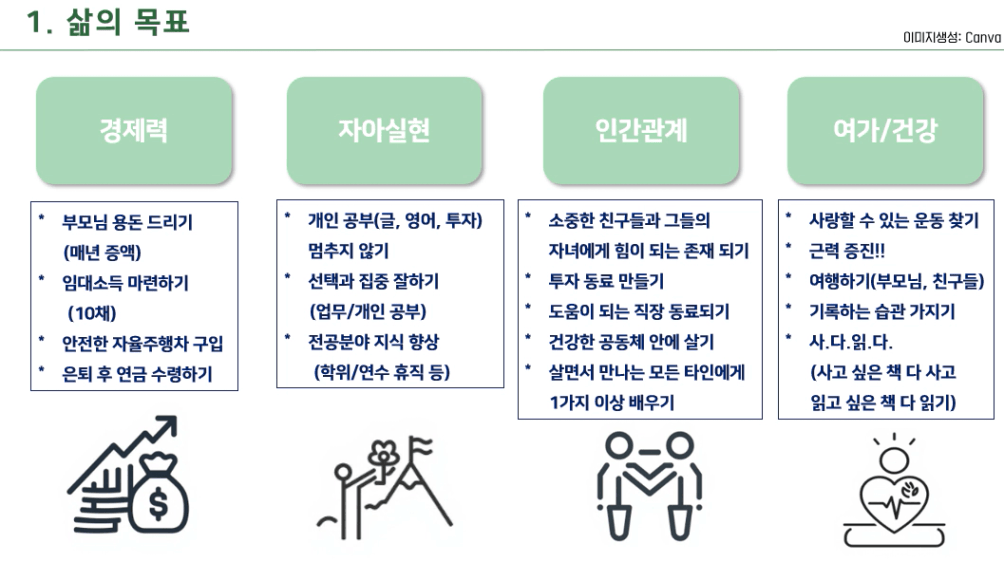 1. 삶의 목표

이미지생성: Canva

경제력

* 부모님 용돈 드리기 (매년 증액)
* 임대소득 마련하기 (10채)
* 안전한 자율주행차 구입
* 은퇴 후 연금 수령하기

자아실현

* 개인 공부(글, 영어, 투자) 멈추지 않기
* 선택과 집중 잘하기 (업무/개인 공부)
* 전공분야 지식 향상 (학위/연수 휴직 등)

인간관계

* 소중한 친구들과 그들의 자녀에게 힘이 되는 존재 되기
* 투자 동료 만들기
* 도움이 되는 직장 동료되기
* 건강한 공동체 안에 살기
* 살면서 만나는 모든 타인에게 1가지 이상 배우기

여가/건강

* 사랑할 수 있는 운동 찾기
* 근력 증진!!
* 여행하기(부모님, 친구들)
* 기록하는 습관 가지기
* 사.다.읽.다. (사고 싶은 책 다 사고 읽고 싶은 책 다 읽기)

$